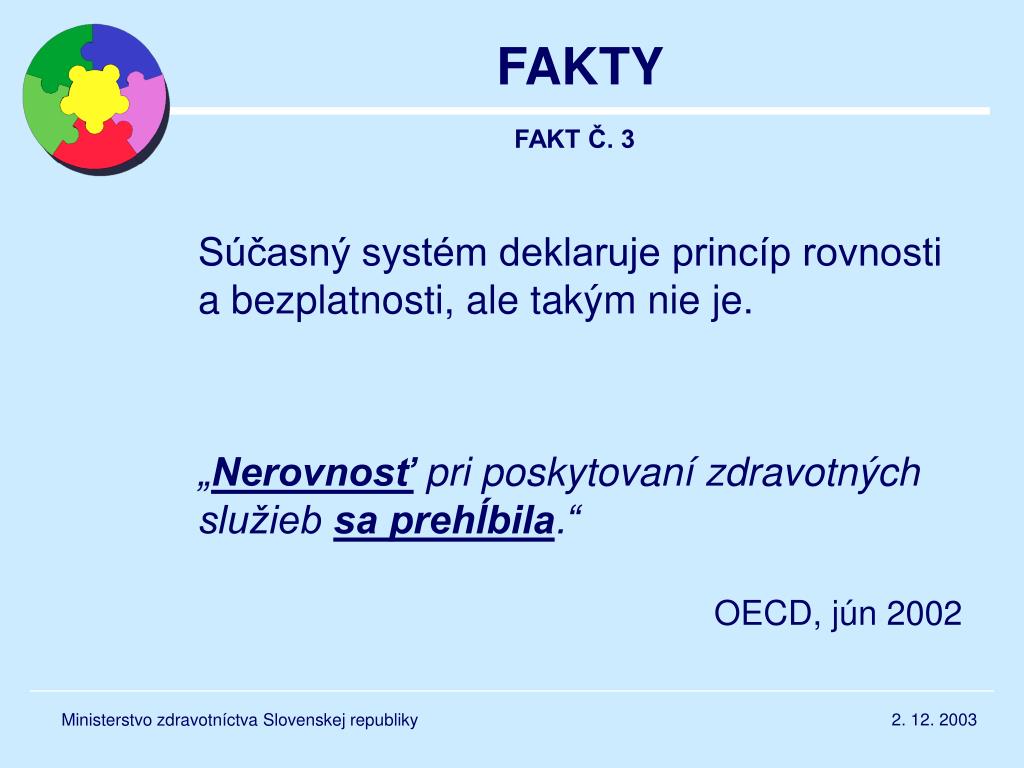 FAKTY

FAKT Č. 3

Súčasný systém deklaruje princíp rovnosti a bezplatnosti, ale takým nie je.

„Nerovnosť pri poskytovaní zdravotných služieb sa prehĺbila.“

OECD, jún 2002

Ministerstvo zdravotníctva Slovenskej republiky

2. 12. 2003